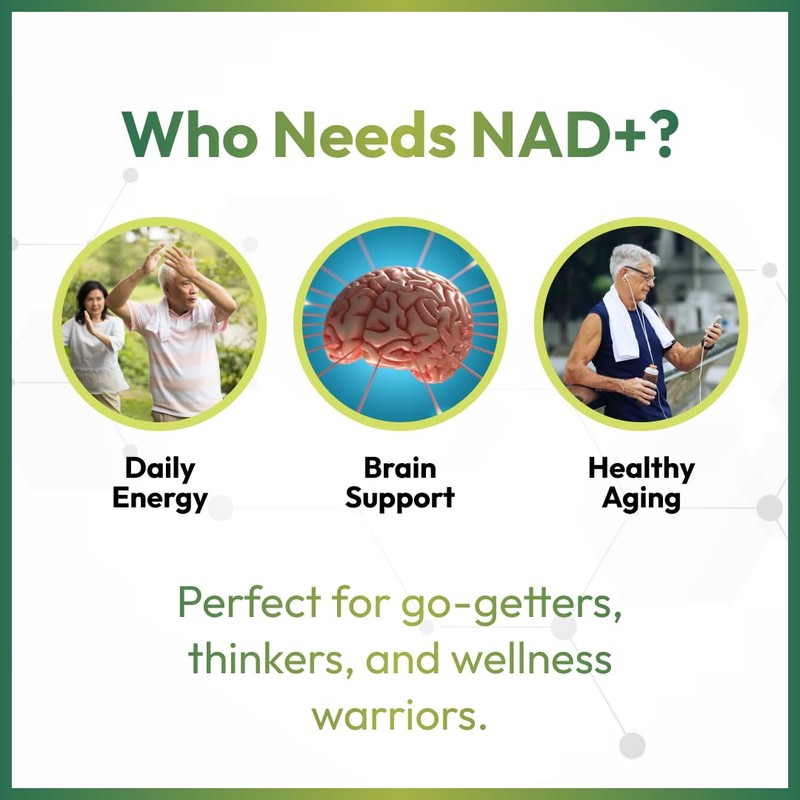 Who Needs NAD+?

Daily Energy

Brain Support

Healthy Aging

Perfect for go-getters, thinkers, and wellness warriors.